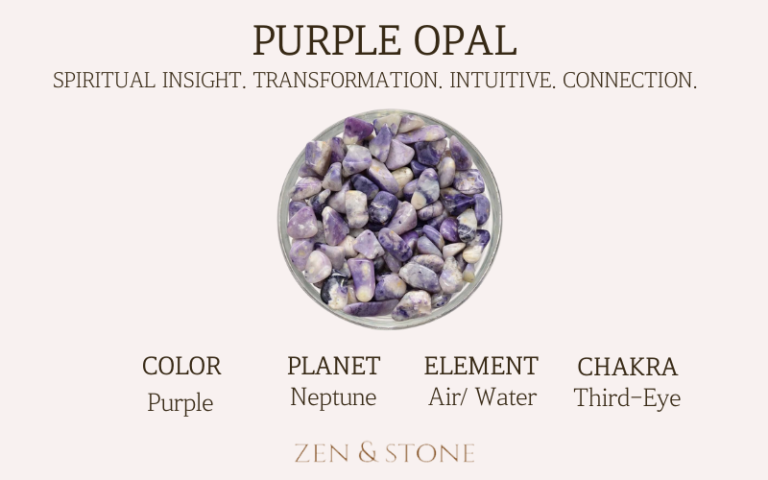 PURPLE OPAL

SPIRITUAL INSIGHT. TRANSFORMATION. INTUITIVE. CONNECTION.

COLOR
Purple

PLANET
Neptune

ELEMENT
Air/ Water

CHAKRA
Third-Eye

ZEN & STONE